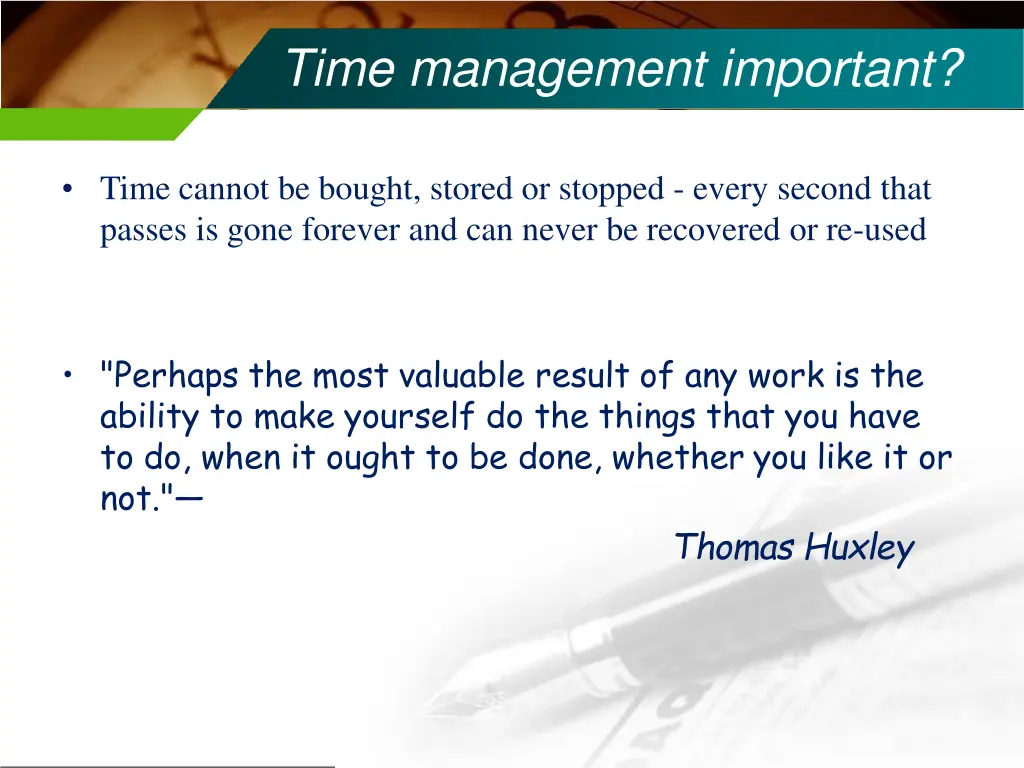 Time management important?

• Time cannot be bought, stored or stopped - every second that passes is gone forever and can never be recovered or re-used

• "Perhaps the most valuable result of any work is the ability to make yourself do the things that you have to do, when it ought to be done, whether you like it or not."—

Thomas Huxley